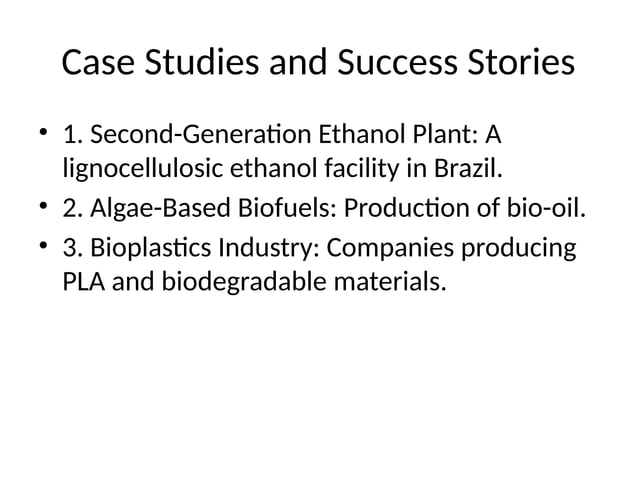 Case Studies and Success Stories

• 1. Second-Generation Ethanol Plant: A lignocellulosic ethanol facility in Brazil.
• 2. Algae-Based Biofuels: Production of bio-oil.
• 3. Bioplastics Industry: Companies producing PLA and biodegradable materials.